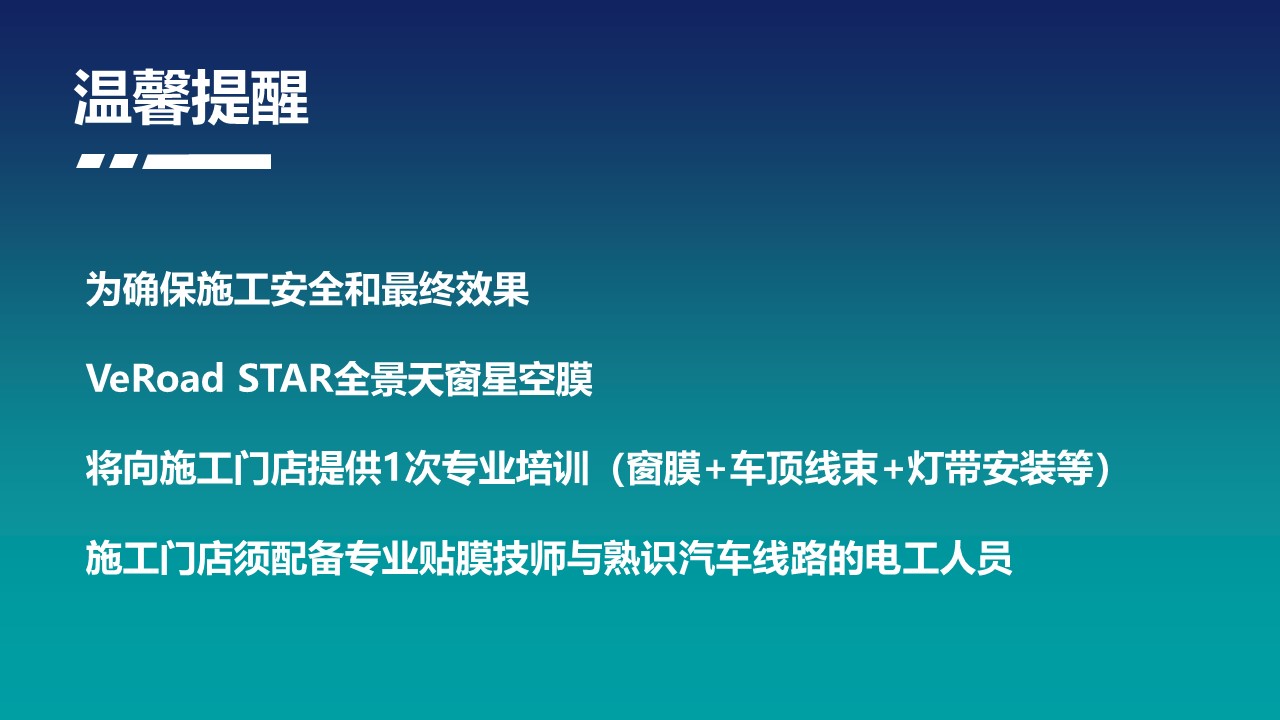 温馨提醒

为确保施工安全和最终效果

VeRoad STAR全景天窗星空膜

将向施工门店提供1次专业培训（窗膜+车顶线束+灯带安装等）

施工门店须配备专业贴膜技师与熟识汽车线路的电工人员